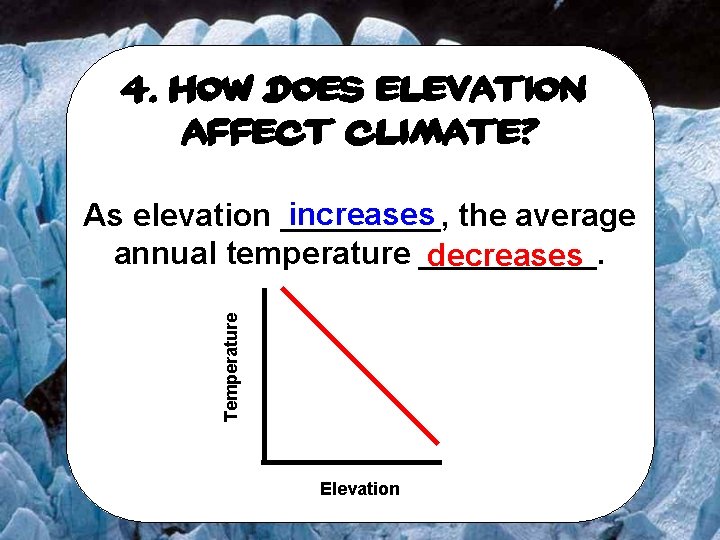 4. HOW DOES ELEVATION AFFECT CLIMATE?

As elevation increases, the average annual temperature decreases.

Temperature

Elevation